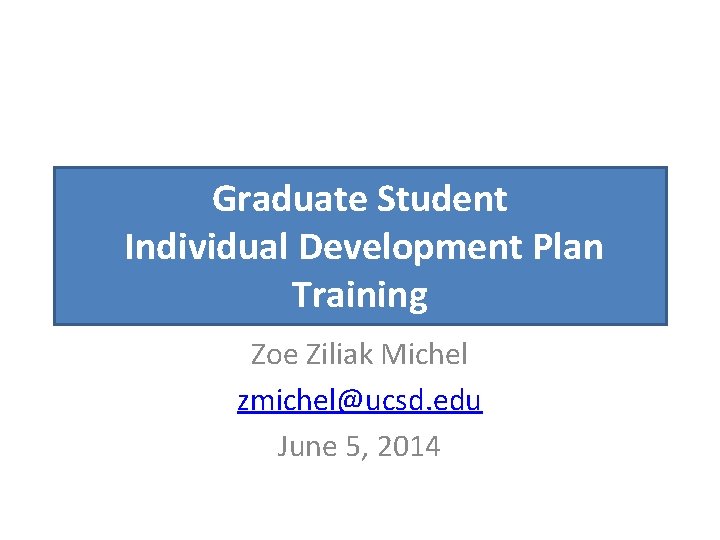 Graduate Student
Individual Development Plan
Training

Zoe Ziliak Michel

zmichel@ucsd.edu

June 5, 2014